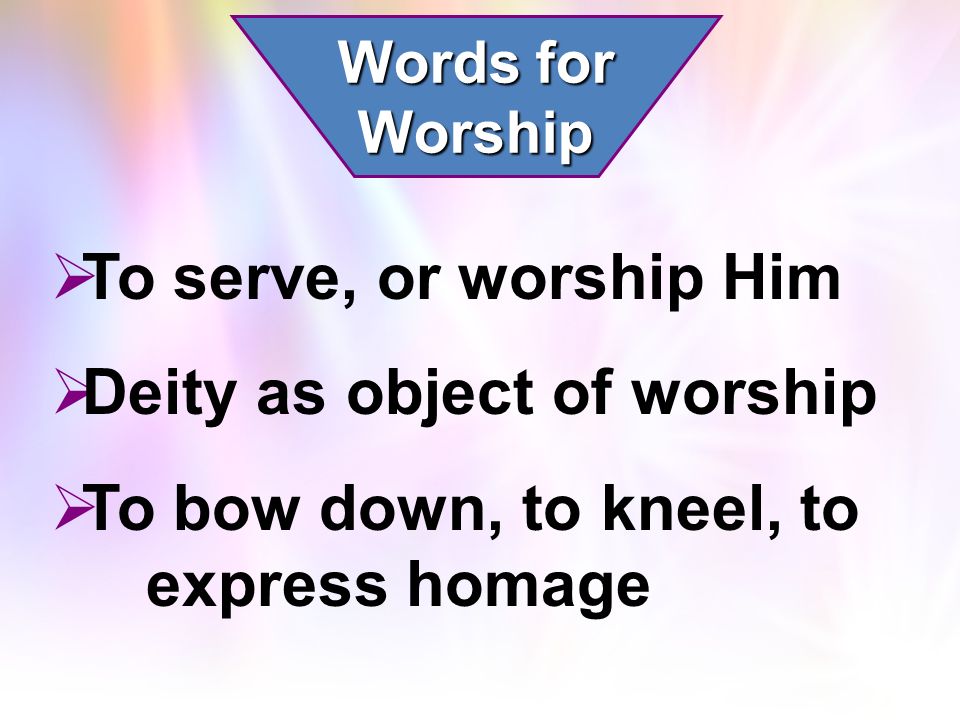 Words for Worship

➢To serve, or worship Him

➢Deity as object of worship

➢To bow down, to kneel, to express homage